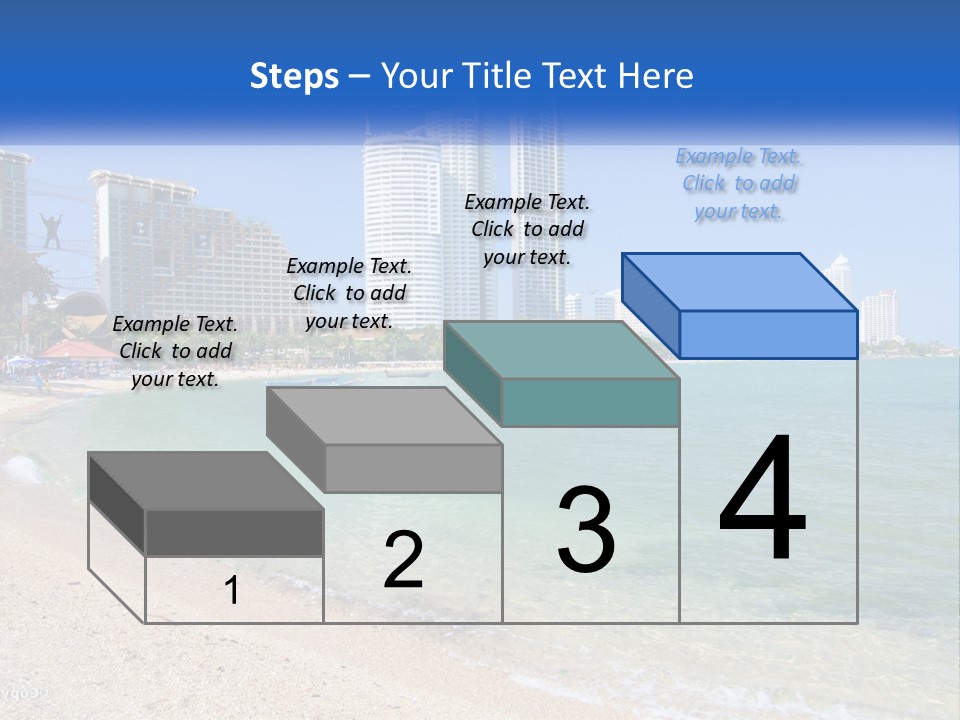 Steps – Your Title Text Here

Example Text. Click to add your text.

Example Text. Click to add your text.

Example Text. Click to add your text.

Example Text. Click to add your text.

1

2

3

4